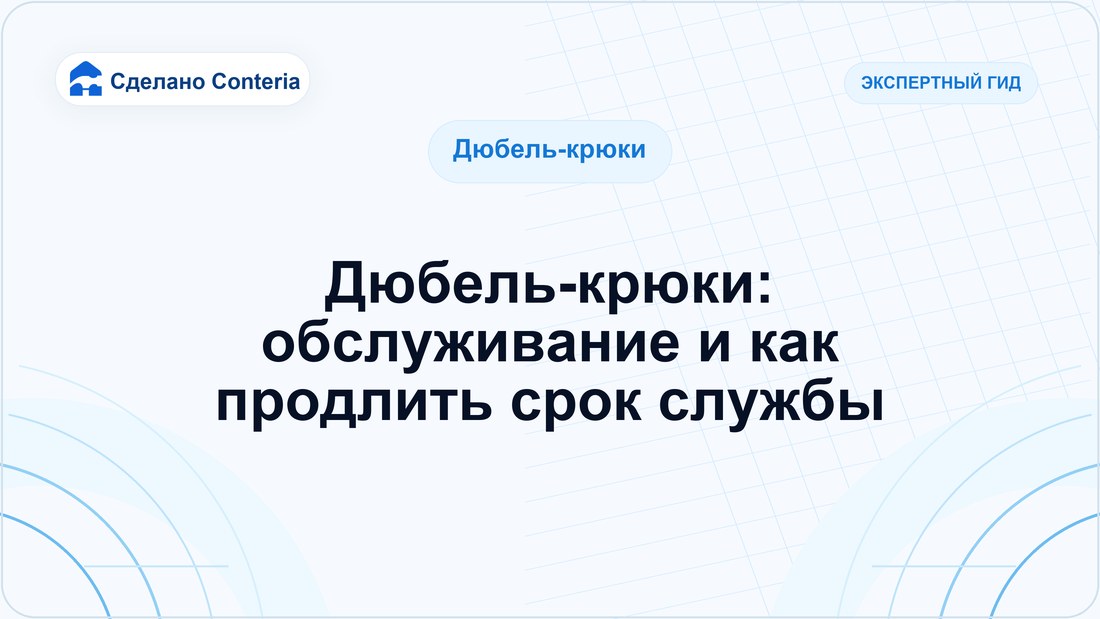 Сделано Conteria

ЭКСПЕРТНЫЙ ГИД

Дюбель-крюки

Дюбель-крюки: обслуживание и как продлить срок службы